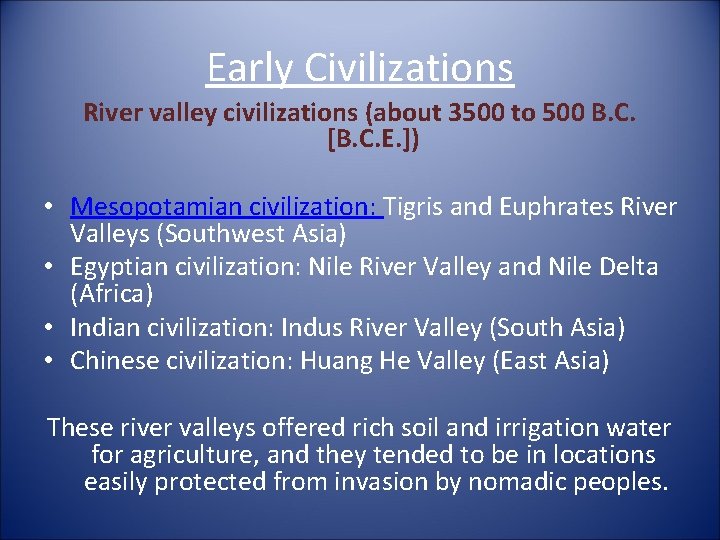 Early Civilizations

River valley civilizations (about 3500 to 500 B.C. [B.C.E.])

• Mesopotamian civilization: Tigris and Euphrates River Valleys (Southwest Asia)
• Egyptian civilization: Nile River Valley and Nile Delta (Africa)
• Indian civilization: Indus River Valley (South Asia)
• Chinese civilization: Huang He Valley (East Asia)

These river valleys offered rich soil and irrigation water for agriculture, and they tended to be in locations easily protected from invasion by nomadic peoples.